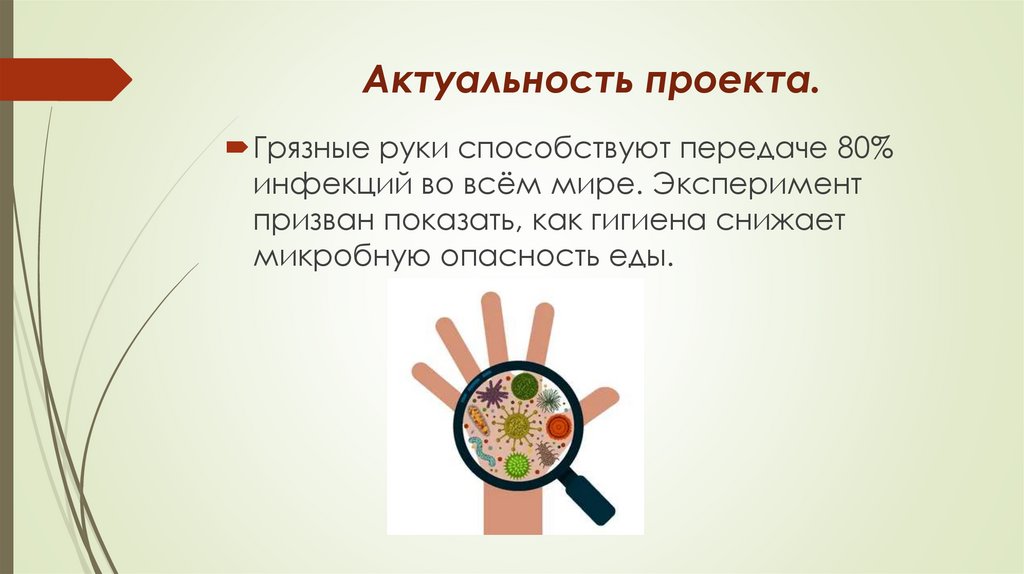 Актуальность проекта.

Грязные руки способствуют передаче 80% инфекций во всём мире. Эксперимент призван показать, как гигиена снижает микробную опасность еды.